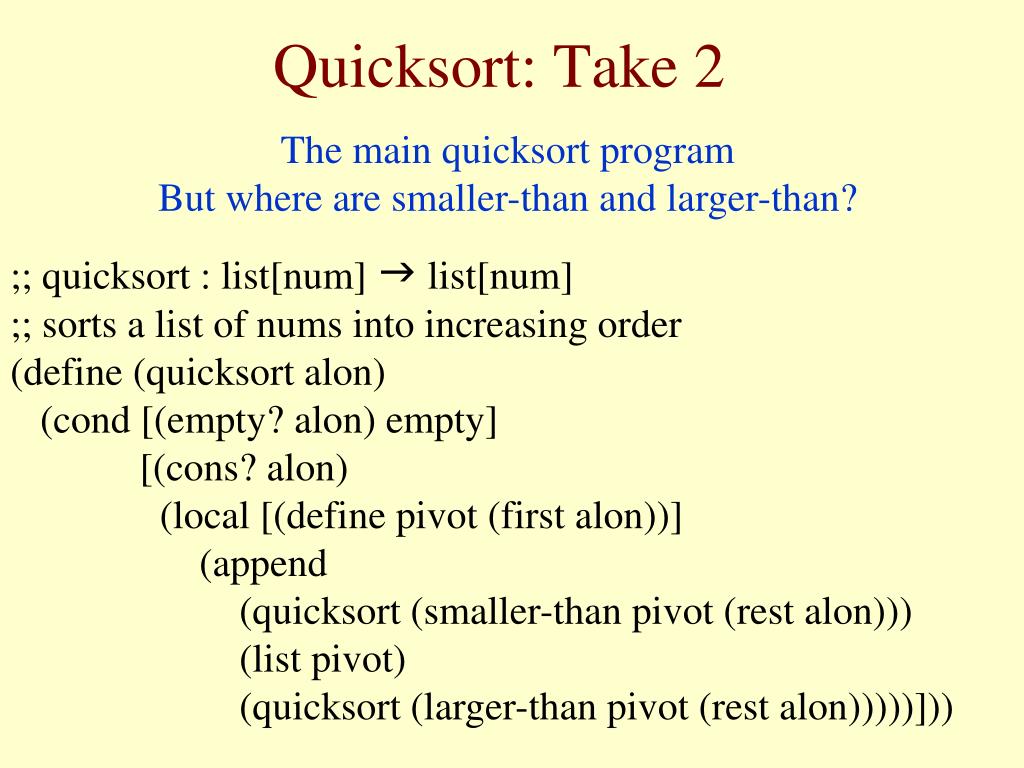 Quicksort: Take 2

The main quicksort program
But where are smaller-than and larger-than?

;; quicksort : list[num] → list[num]
;; sorts a list of nums into increasing order
(define (quicksort alon)
(cond [(empty? alon) empty]
[(cons? alon)
(local [(define pivot (first alon))]
(append
(quicksort (smaller-than pivot (rest alon)))
(list pivot)
(quicksort (larger-than pivot (rest alon)))))]))